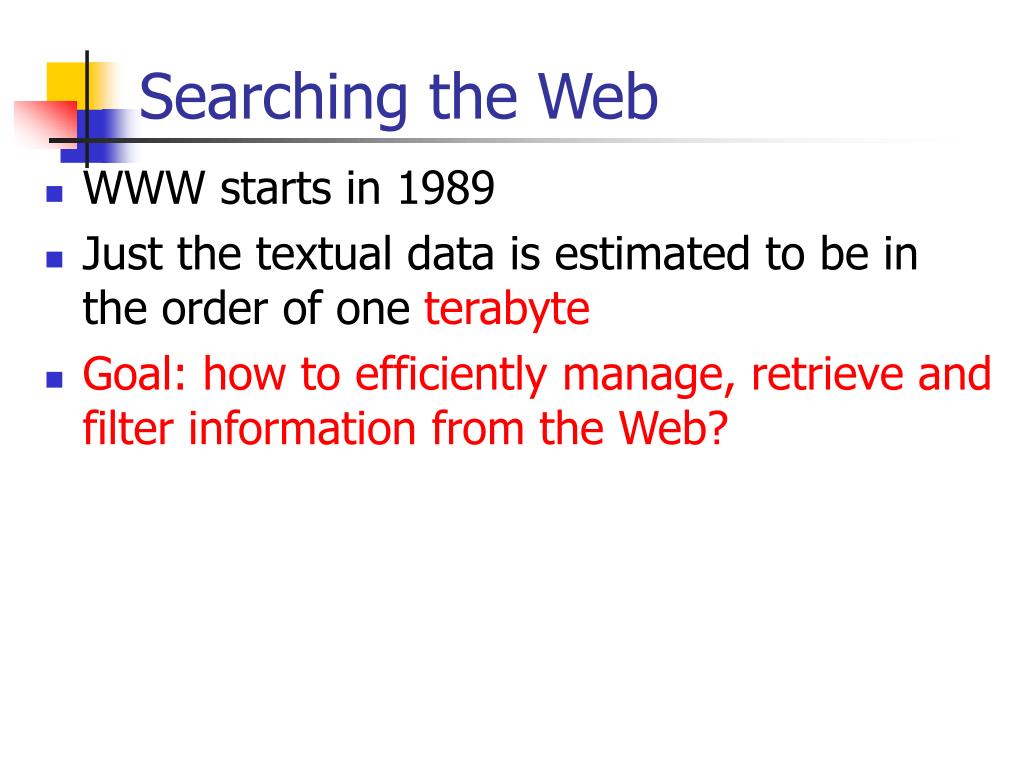 Searching the Web

- WWW starts in 1989
- Just the textual data is estimated to be in the order of one terabyte
- Goal: how to efficiently manage, retrieve and filter information from the Web?